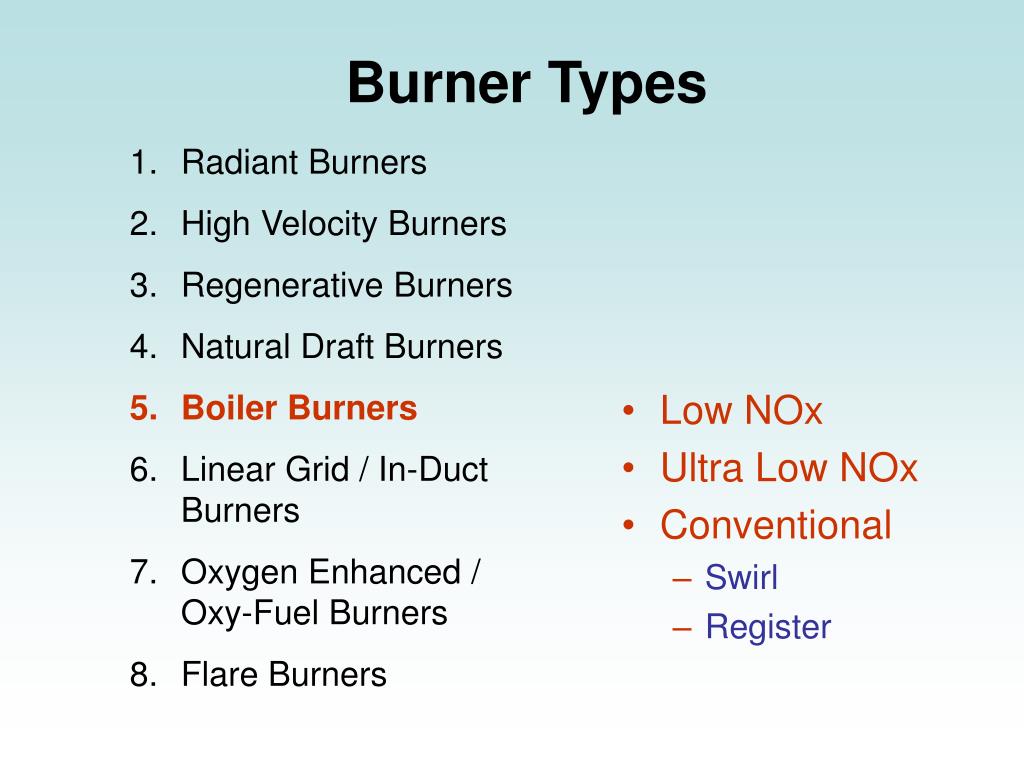 Burner Types

1. Radiant Burners
2. High Velocity Burners
3. Regenerative Burners
4. Natural Draft Burners
5. Boiler Burners
6. Linear Grid / In-Duct Burners
7. Oxygen Enhanced / Oxy-Fuel Burners
8. Flare Burners

• Low NOx
• Ultra Low NOx
• Conventional
 – Swirl
 – Register